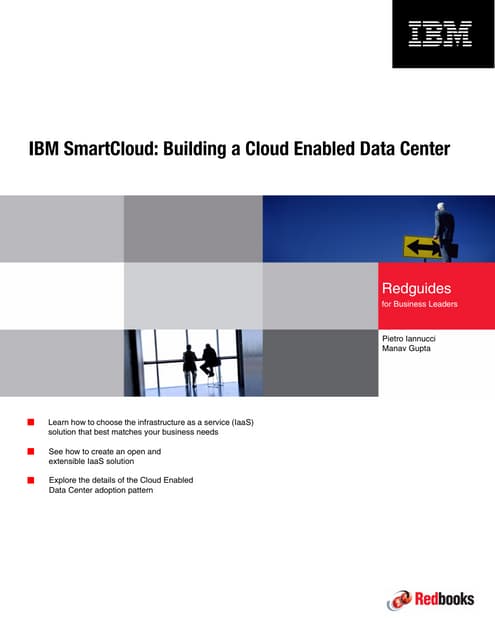 IBM

IBM SmartCloud: Building a Cloud Enabled Data Center

Redguides
for Business Leaders

Pietro Iannucci
Manav Gupta

Learn how to choose the infrastructure as a service (IaaS) solution that best matches your business needs

See how to create an open and extensible IaaS solution

Explore the details of the Cloud Enabled Data Center adoption pattern

Redbooks